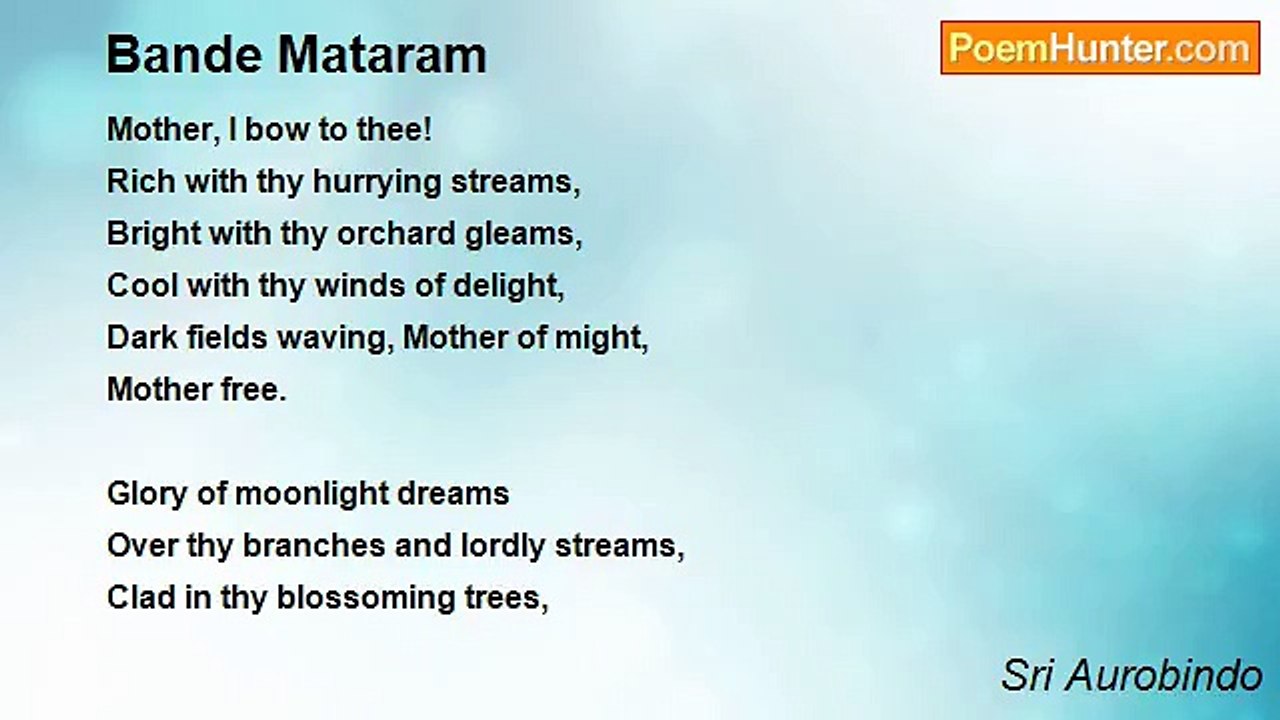 Bande Mataram

PoemHunter.com

Mother, I bow to thee!
Rich with thy hurrying streams,
Bright with thy orchard gleams,
Cool with thy winds of delight,
Dark fields waving, Mother of might,
Mother free.

Glory of moonlight dreams
Over thy branches and lordly streams,
Clad in thy blossoming trees,

Sri Aurobindo